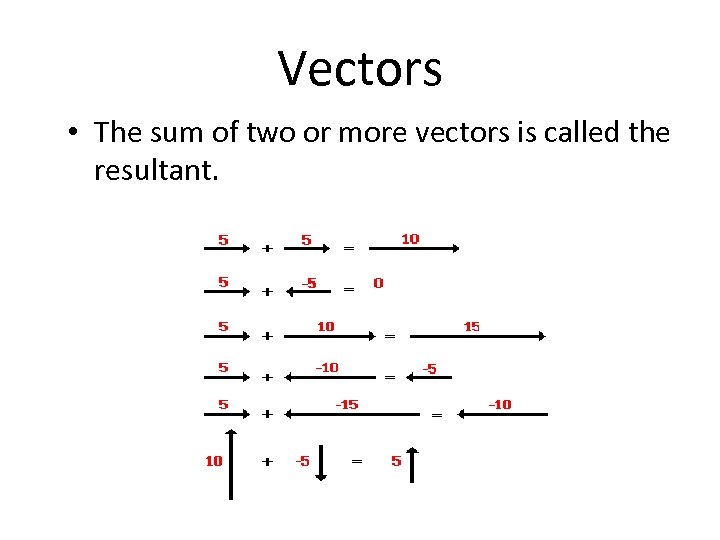 Vectors

• The sum of two or more vectors is called the resultant.

5 + 5 = 10

5 + -5 = 0

5 + 10 = 15

5 + -10 = -5

5 + -15 = -10

10 + -5 = 5